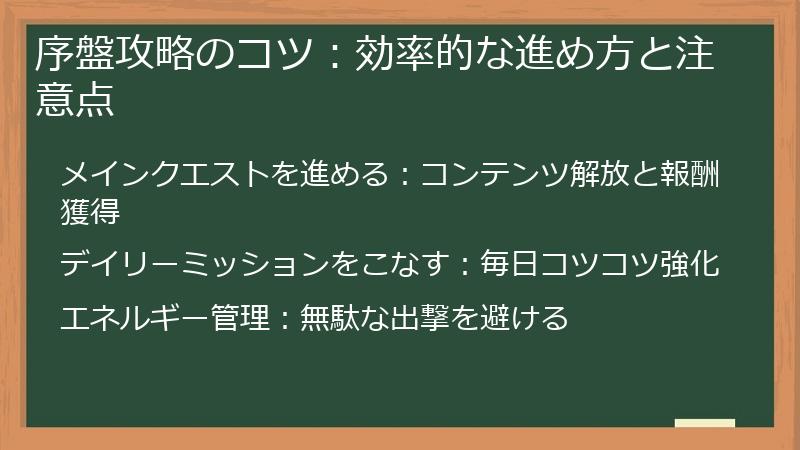 序盤攻略のコツ：効率的な進め方と注意点

メインクエストを進める：コンテンツ解放と報酬獲得

デイリーミッションをこなす：毎日コツコツ強化

エネルギー管理：無駄な出撃を避ける